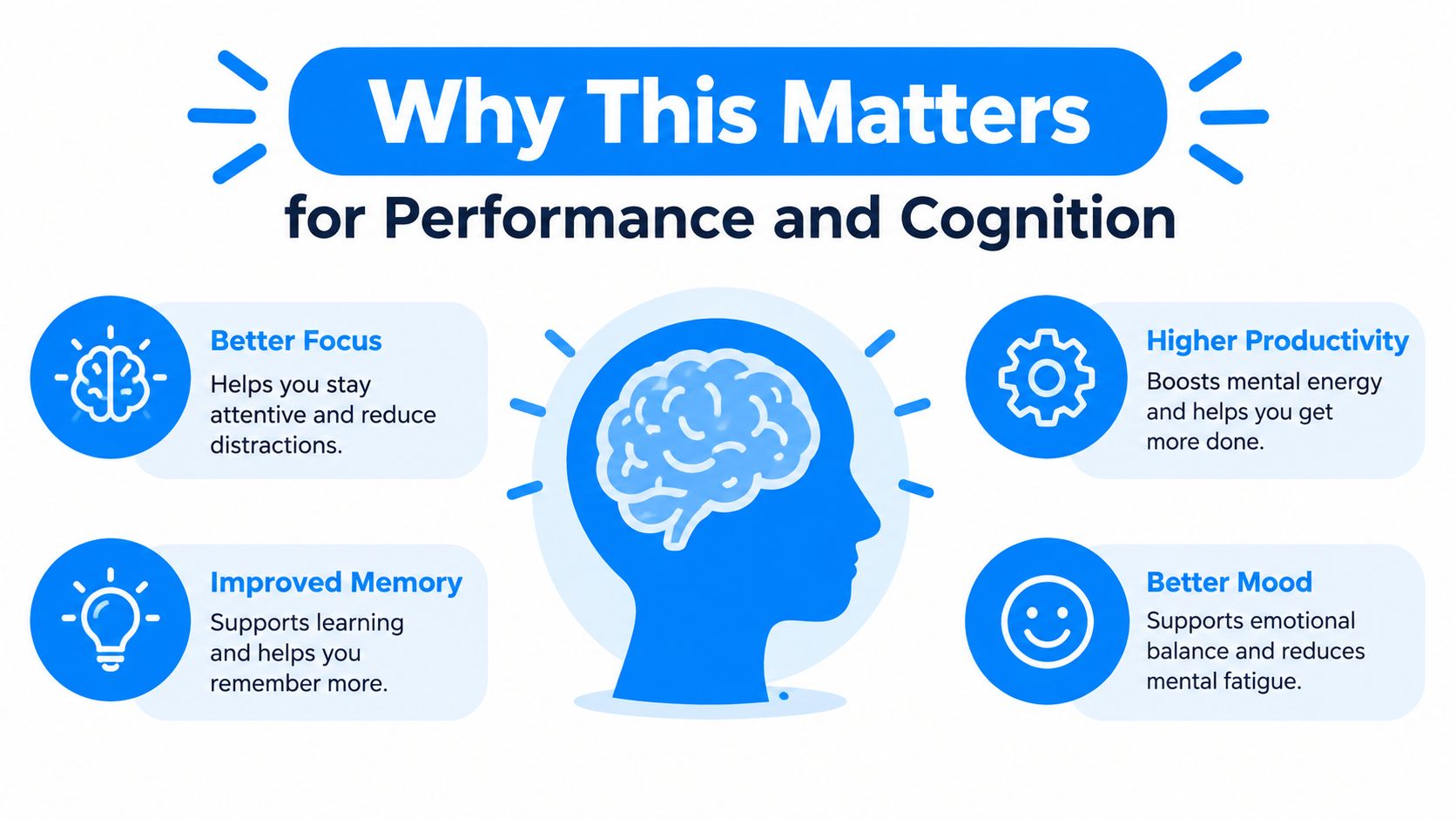 Why This Matters

for Performance and Cognition

Better Focus

Helps you stay attentive and reduce distractions.

Improved Memory

Supports learning and helps you remember more.

Higher Productivity

Boosts mental energy and helps you get more done.

Better Mood

Supports emotional balance and reduces mental fatigue.